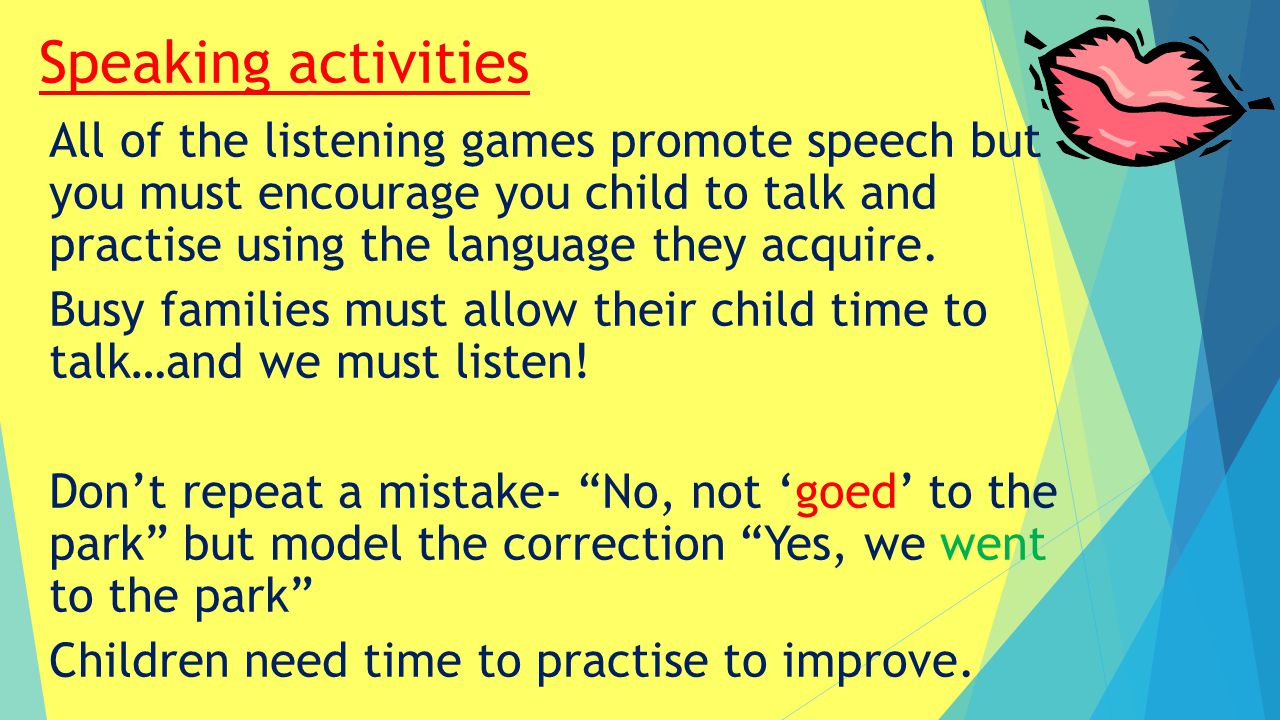 Speaking activities

All of the listening games promote speech but you must encourage you child to talk and practise using the language they acquire.

Busy families must allow their child time to talk…and we must listen!

Don’t repeat a mistake- “No, not ‘goed’ to the park” but model the correction “Yes, we went to the park”

Children need time to practise to improve.